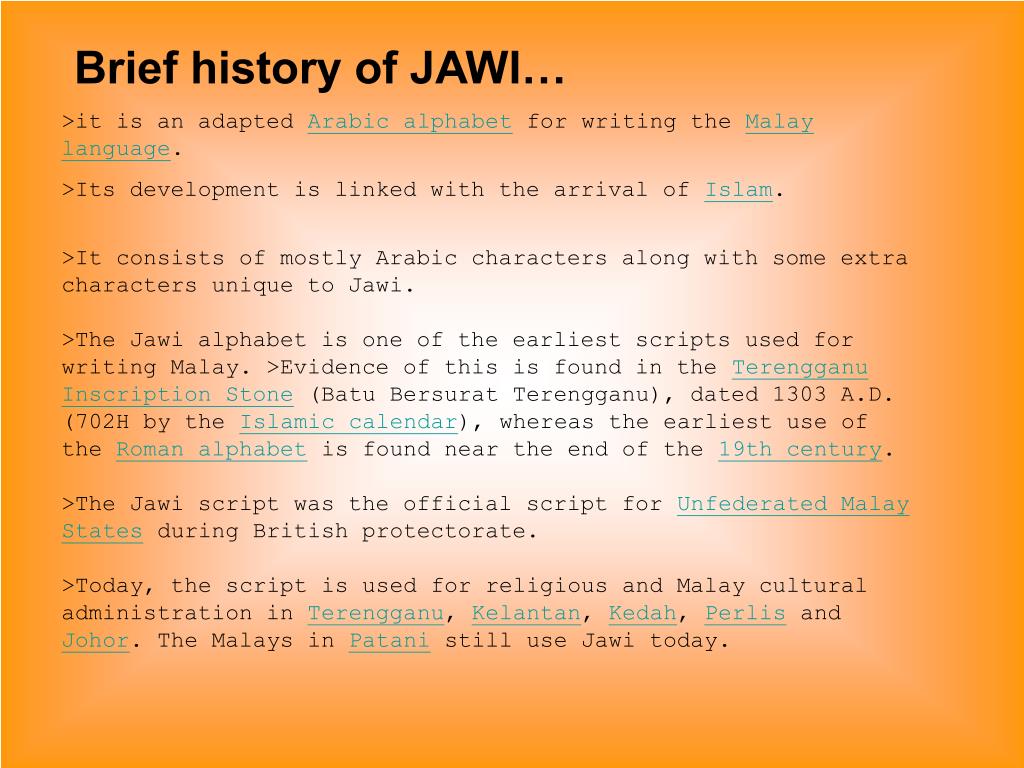 Brief history of JAWI…

>it is an adapted Arabic alphabet for writing the Malay language.

>Its development is linked with the arrival of Islam.

>It consists of mostly Arabic characters along with some extra characters unique to Jawi.

>The Jawi alphabet is one of the earliest scripts used for writing Malay. >Evidence of this is found in the Terengganu Inscription Stone (Batu Bersurat Terengganu), dated 1303 A.D. (702H by the Islamic calendar), whereas the earliest use of the Roman alphabet is found near the end of the 19th century.

>The Jawi script was the official script for Unfederated Malay States during British protectorate.

>Today, the script is used for religious and Malay cultural administration in Terengganu, Kelantan, Kedah, Perlis and Johor. The Malays in Patani still use Jawi today.